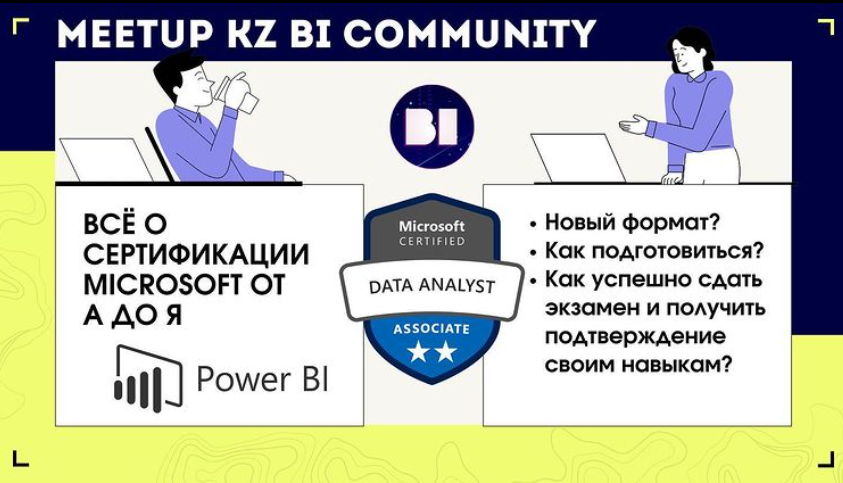 MEETUP KZ BI COMMUNITY

BI

ВСЁ О СЕРТИФИКАЦИИ MICROSOFT ОТ А ДО Я

Power BI

Microsoft
CERTIFIED
DATA ANALYST
ASSOCIATE

• Новый формат?
• Как подготовиться?
• Как успешно сдать экзамен и получить подтверждение своим навыкам?